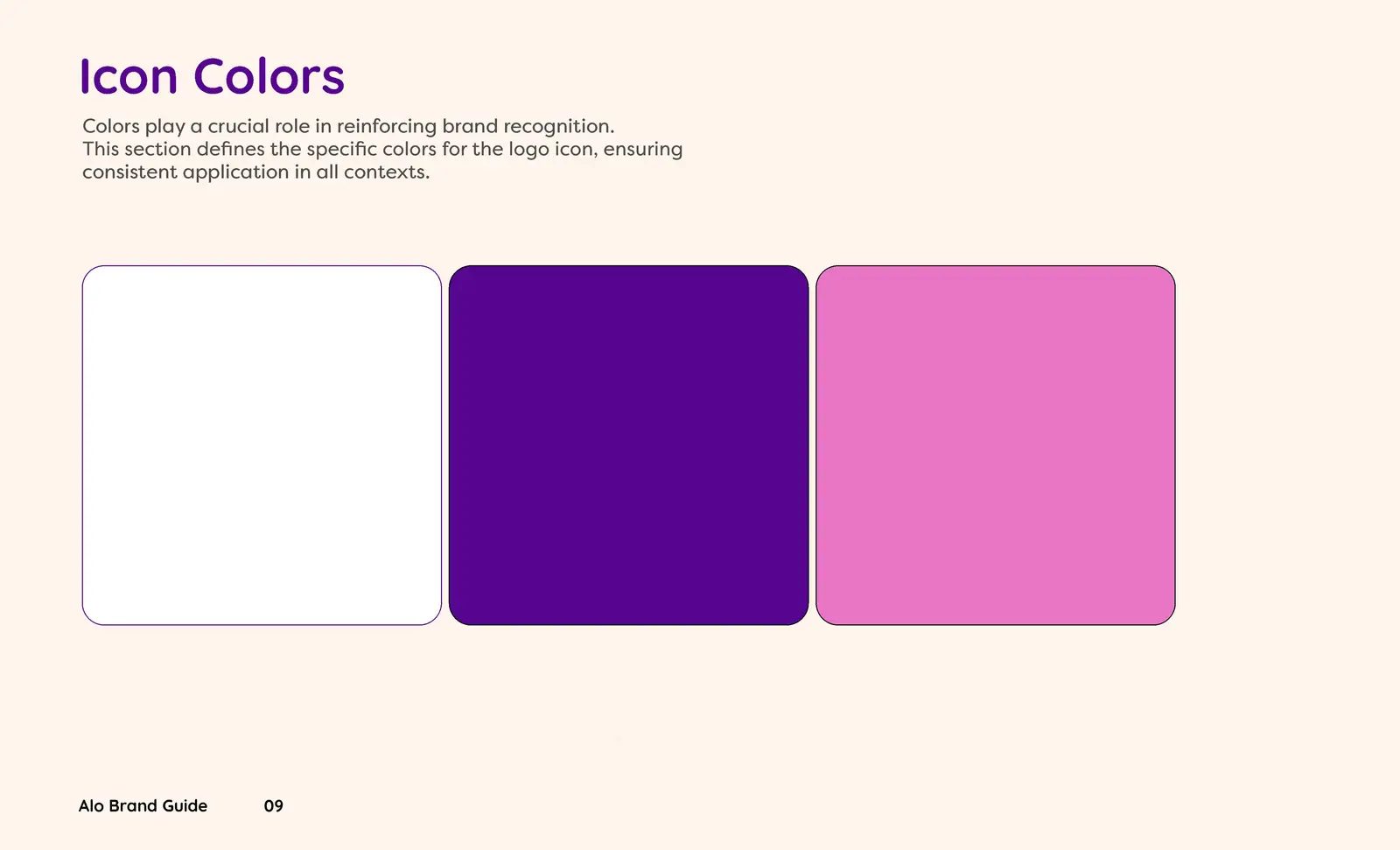 Icon Colors

Colors play a crucial role in reinforcing brand recognition. This section defines the specific colors for the logo icon, ensuring consistent application in all contexts.

Alo Brand Guide 09